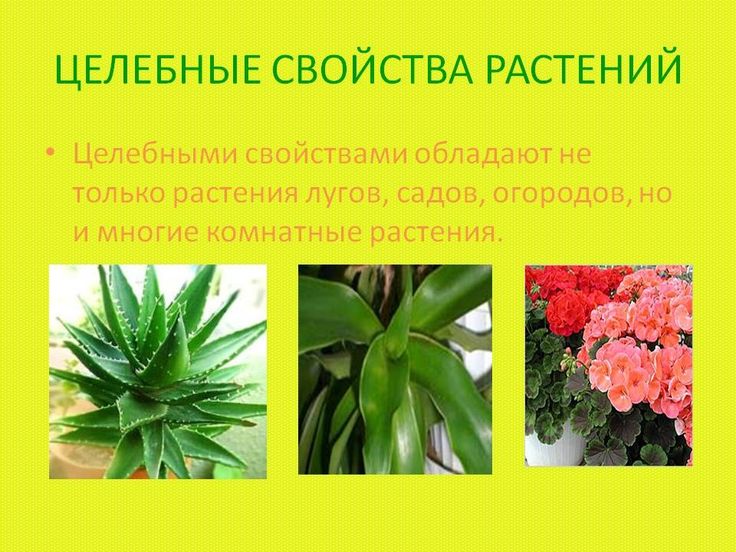 ЦЕЛЕБНЫЕ СВОЙСТВА РАСТЕНИЙ

• Целебными свойствами обладают не только растения лугов, садов, огородов, но и многие комнатные растения.